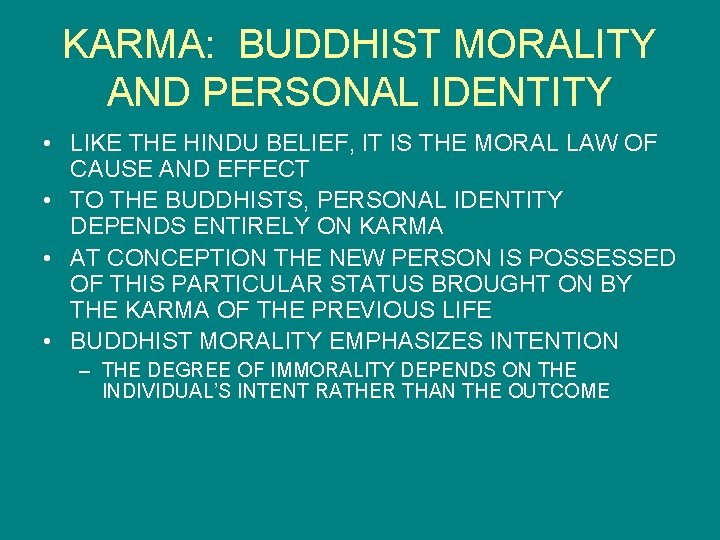 KARMA: BUDDHIST MORALITY AND PERSONAL IDENTITY

• LIKE THE HINDU BELIEF, IT IS THE MORAL LAW OF CAUSE AND EFFECT
• TO THE BUDDHISTS, PERSONAL IDENTITY DEPENDS ENTIRELY ON KARMA
• AT CONCEPTION THE NEW PERSON IS POSSESSED OF THIS PARTICULAR STATUS BROUGHT ON BY THE KARMA OF THE PREVIOUS LIFE
• BUDDHIST MORALITY EMPHASIZES INTENTION
– THE DEGREE OF IMMORALITY DEPENDS ON THE INDIVIDUAL'S INTENT RATHER THAN THE OUTCOME